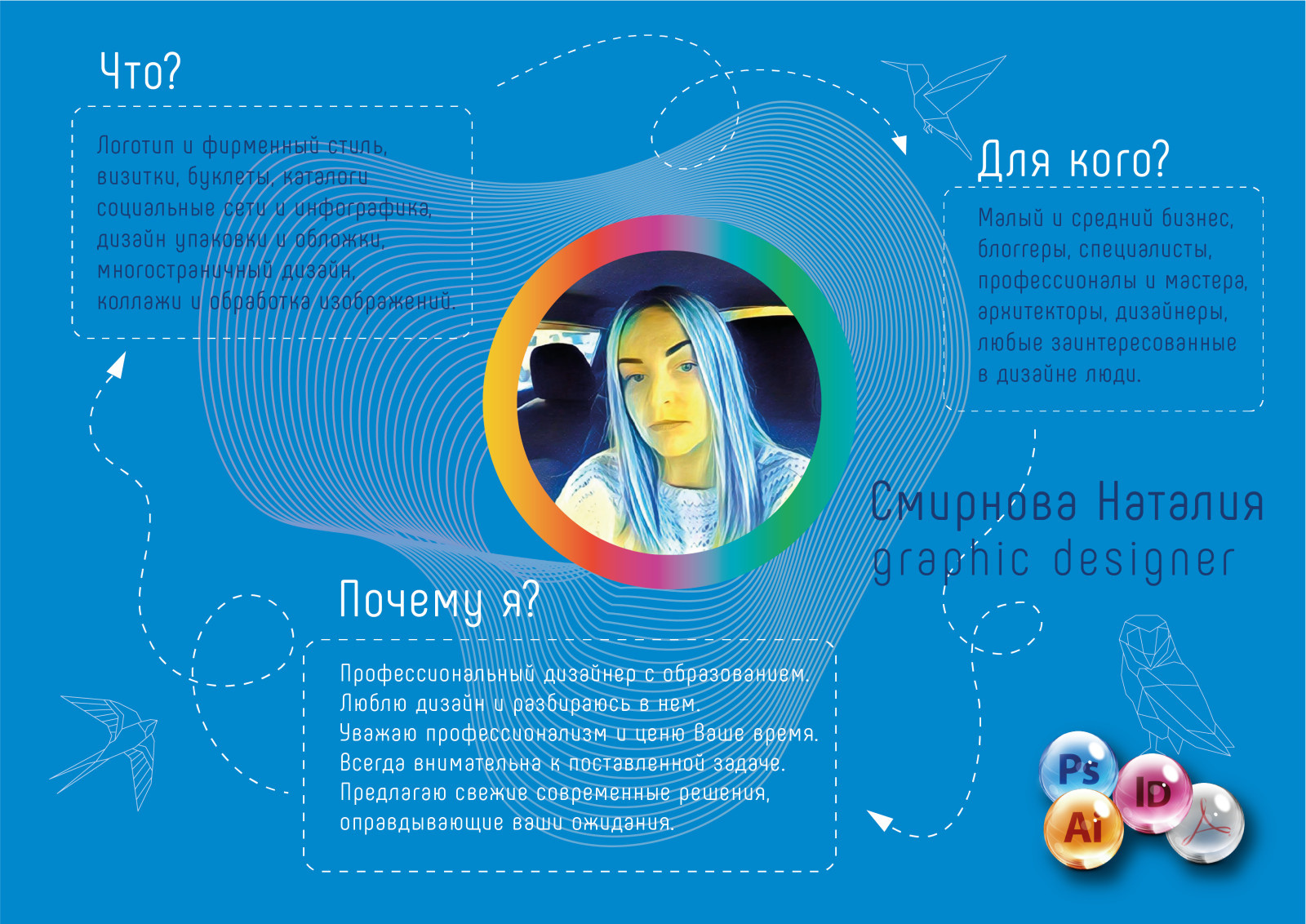 Что?

Логотип и фирменный стиль, визитки, буклеты, каталоги социальные сети и инфографика, дизайн упаковки и обложки, многостраничный дизайн, коллажи и обработка изображений.

Для кого?

Малый и средний бизнес, блоггеры, специалисты, профессионалы и мастера, архитекторы, дизайнеры, любые заинтересованные в дизайне люди.

Смирнова Наталия
graphic designer

Почему я?

Профессиональный дизайнер с образованием.
Люблю дизайн и разбираюсь в нем.
Уважаю профессионализм и ценю Ваше время.
Всегда внимательна к поставленной задаче.
Предлагаю свежие современные решения, оправдывающие ваши ожидания.

Ps
ID
Ai